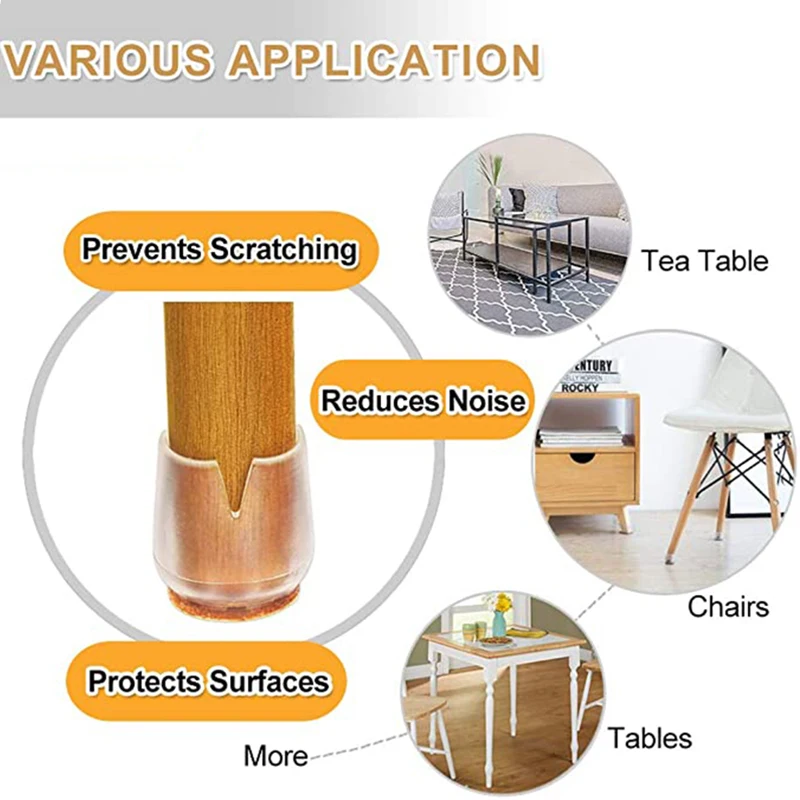 VARIOUS APPLICATION

Prevents Scratching

Reduces Noise

Protects Surfaces

Tea Table

ENTURY
ROCKY

Chairs

Tables

More